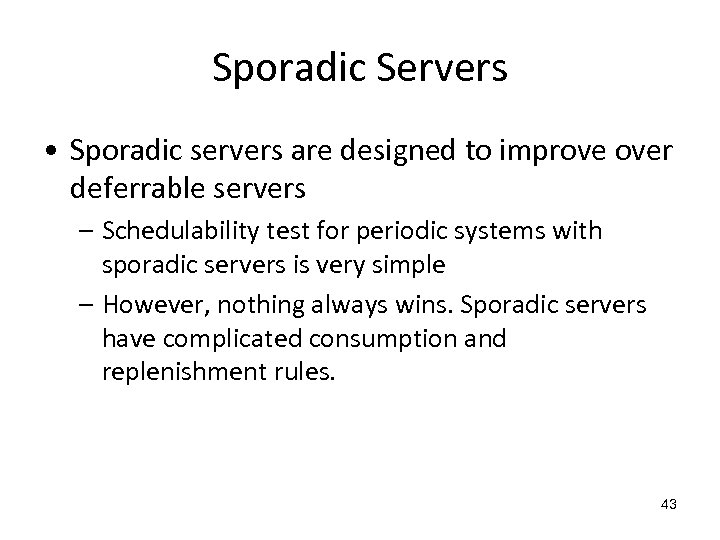 Sporadic Servers

• Sporadic servers are designed to improve over deferrable servers

– Schedulability test for periodic systems with sporadic servers is very simple

– However, nothing always wins. Sporadic servers have complicated consumption and replenishment rules.

43